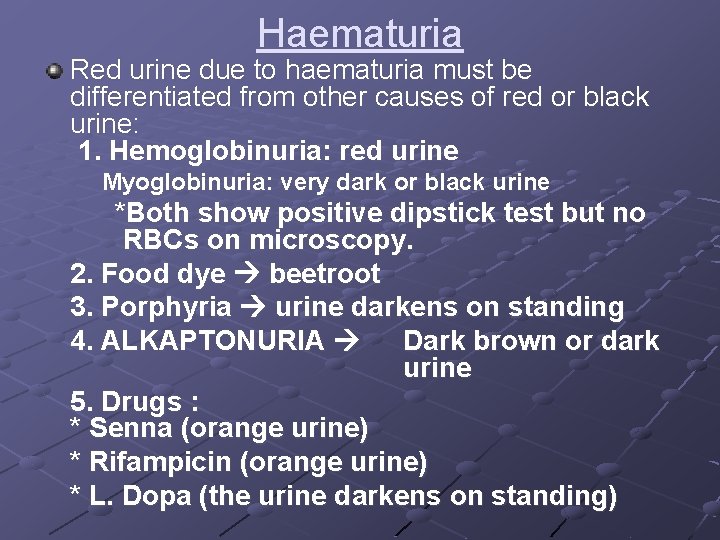 Haematuria

Red urine due to haematuria must be differentiated from other causes of red or black urine:

1. Hemoglobinuria: red urine

Myoglobinuria: very dark or black urine

*Both show positive dipstick test but no RBCs on microscopy.

2. Food dye → beetroot

3. Porphyria → urine darkens on standing

4. ALKAPTONURIA → Dark brown or dark urine

5. Drugs :
* Senna (orange urine)
* Rifampicin (orange urine)
* L. Dopa (the urine darkens on standing)